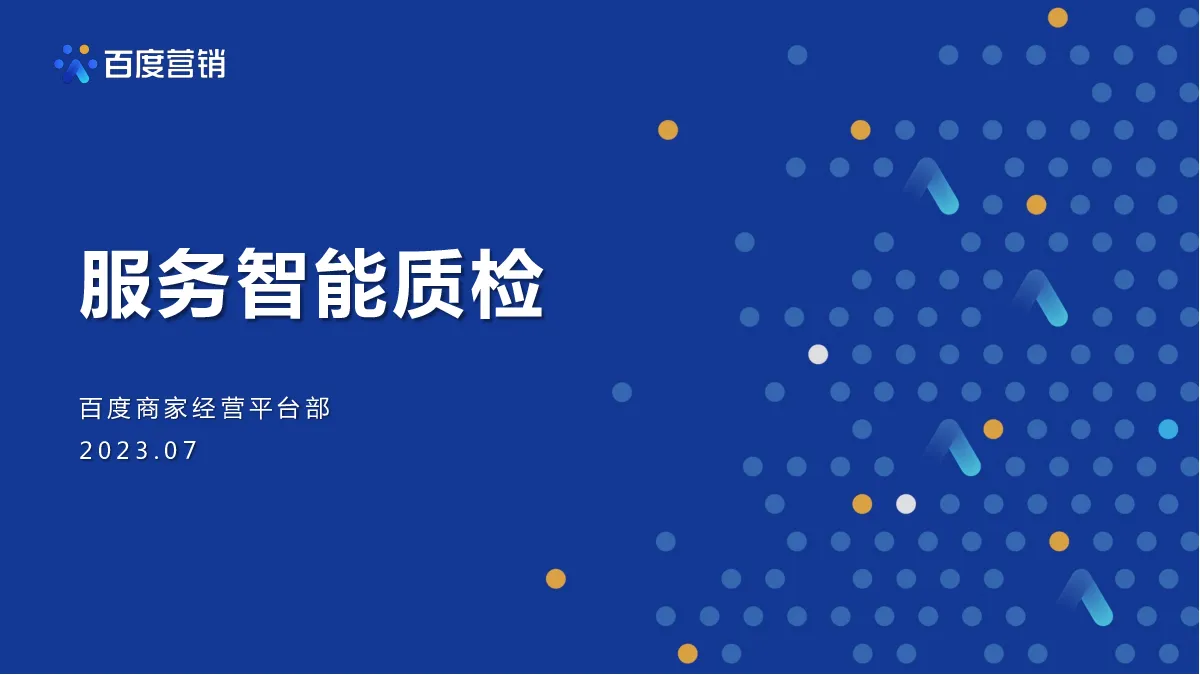 百度营销

服务智能质检

百度商家经营平台部
2023.07